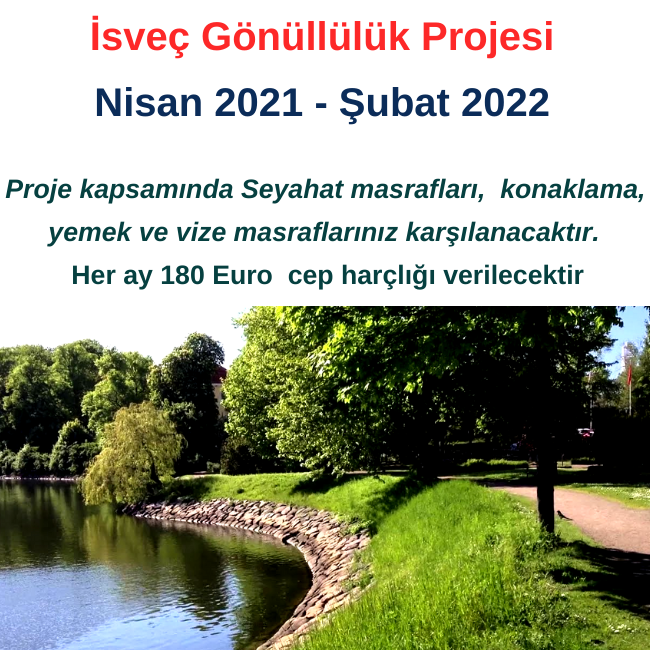 İsveç Gönüllülük Projesi

Nisan 2021 - Şubat 2022

Proje kapsamında Seyahat masrafları, konaklama, yemek ve vize masraflarınız karşılanacaktır.

Her ay 180 Euro cep harçlığı verilecektir